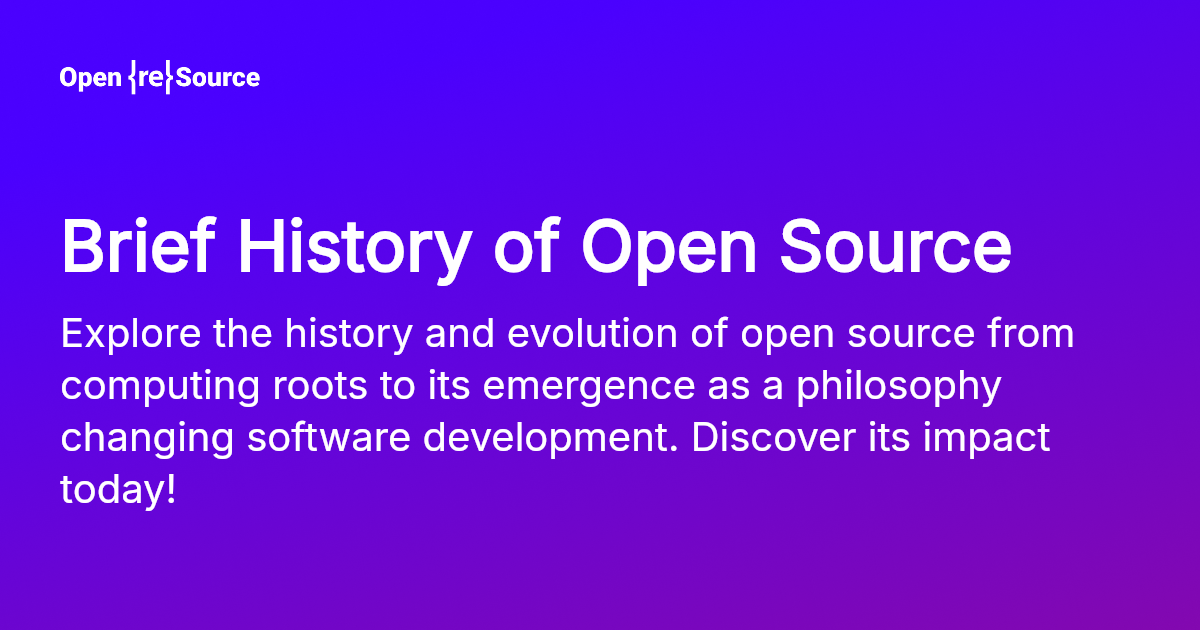 Open {re}Source

Brief History of Open Source

Explore the history and evolution of open source from computing roots to its emergence as a philosophy changing software development. Discover its impact today!